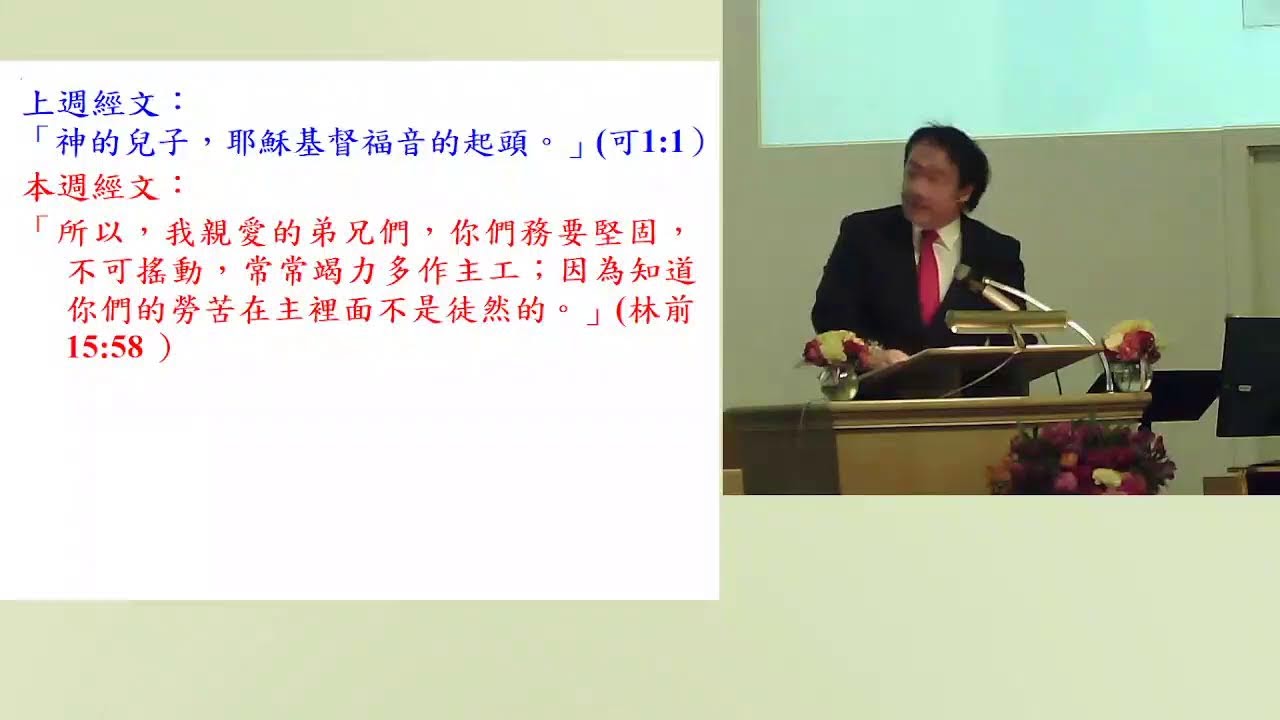 上週經文：
「神的兒子，耶穌基督福音的起頭。」(可1:1)
本週經文：
「所以，我親愛的弟兄們，你們務要堅固，不可搖動，常常竭力多作主工；因為知道你們的勞苦在主裡面不是徒然的。」(林前15:58 )